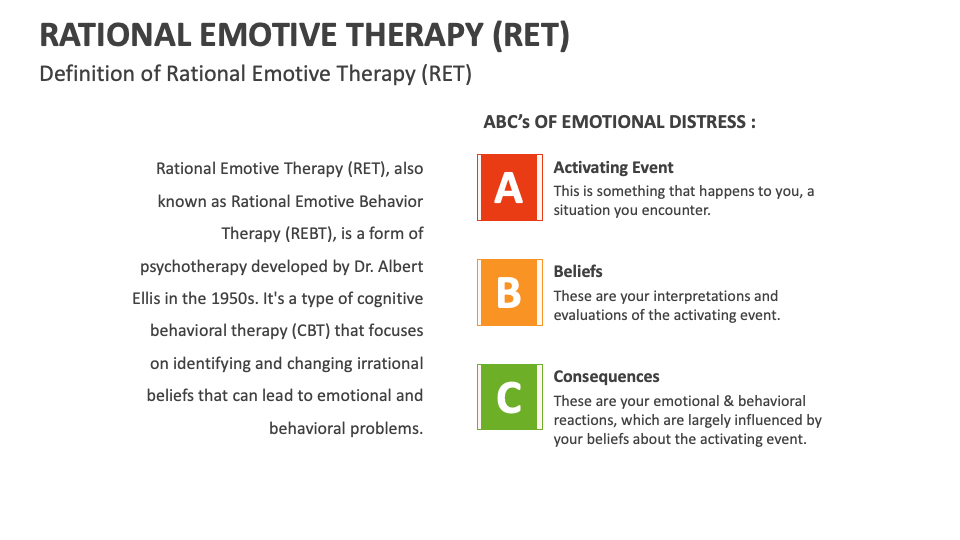 RATIONAL EMOTIVE THERAPY (RET)

Definition of Rational Emotive Therapy (RET)

Rational Emotive Therapy (RET), also known as Rational Emotive Behavior Therapy (REBT), is a form of psychotherapy developed by Dr. Albert Ellis in the 1950s. It's a type of cognitive behavioral therapy (CBT) that focuses on identifying and changing irrational beliefs that can lead to emotional and behavioral problems.

ABC's OF EMOTIONAL DISTRESS :

A

Activating Event

This is something that happens to you, a situation you encounter.

B

Beliefs

These are your interpretations and evaluations of the activating event.

C

Consequences

These are your emotional & behavioral reactions, which are largely influenced by your beliefs about the activating event.